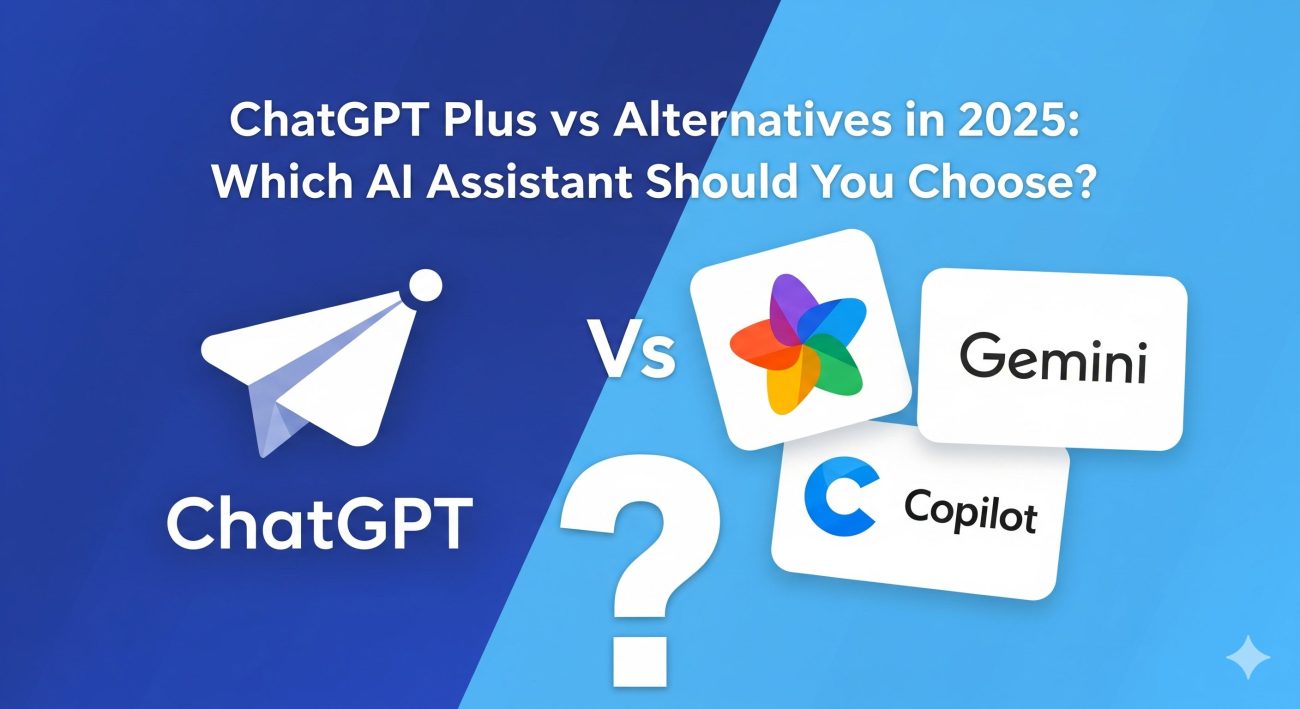 ChatGPT Plus vs Alternatives in 2025: Which AI Assistant Should You Choose?

ChatGPT

Vs

Gemini

Copilot

?